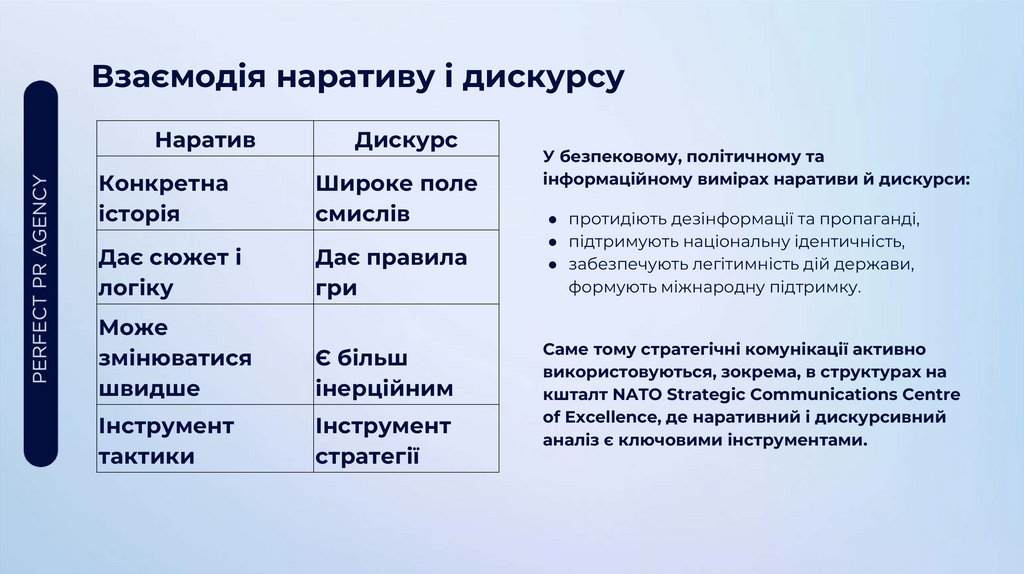 PERFECT PR AGENCY

Взаємодія наративу і дискурсу

| Наратив | Дискурс |
|---|---|
| Конкретна історія | Широке поле смислів |
| Дає сюжет і логіку | Дає правила гри |
| Може змінюватися швидше | Є більш інерційним |
| Інструмент тактики | Інструмент стратегії |

У безпековому, політичному та інформаційному вимірах наративи й дискурси:

● протидіють дезінформації та пропаганді,
● підтримують національну ідентичність,
● забезпечують легітимність дій держави, формують міжнародну підтримку.

Саме тому стратегічні комунікації активно використовуються, зокрема, в структурах на кшталт NATO Strategic Communications Centre of Excellence, де наративний і дискурсивний аналіз є ключовими інструментами.